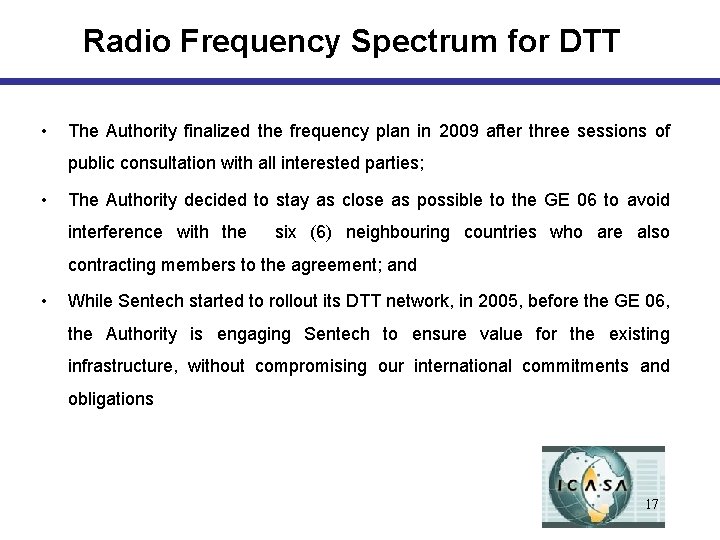 Radio Frequency Spectrum for DTT

• The Authority finalized the frequency plan in 2009 after three sessions of public consultation with all interested parties;

• The Authority decided to stay as close as possible to the GE 06 to avoid interference with the six (6) neighbouring countries who are also contracting members to the agreement; and

• While Sentech started to rollout its DTT network, in 2005, before the GE 06, the Authority is engaging Sentech to ensure value for the existing infrastructure, without compromising our international commitments and obligations

ICASA

17